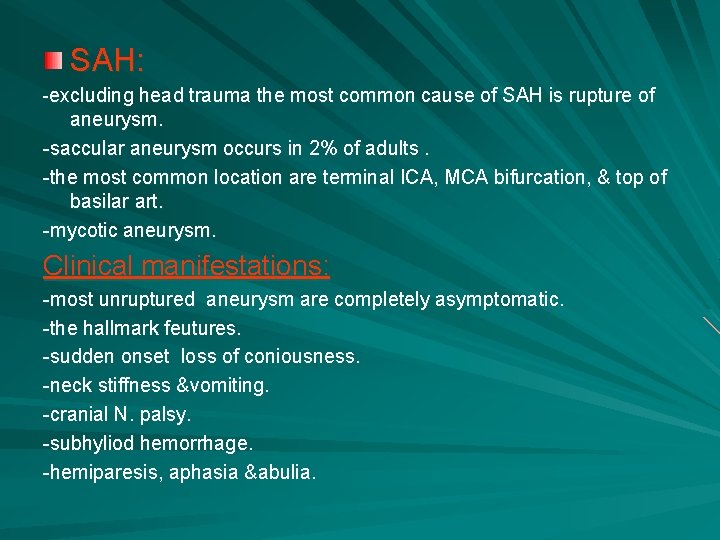 SAH:

-excluding head trauma the most common cause of SAH is rupture of aneurysm.

-saccular aneurysm occurs in 2% of adults .

-the most common location are terminal ICA, MCA bifurcation, & top of basilar art.

-mycotic aneurysm.

Clinical manifestations:

-most unruptured aneurysm are completely asymptomatic.

-the hallmark feutures.

-sudden onset loss of coniousness.

-neck stiffness &vomiting.

-cranial N. palsy.

-subhyliod hemorrhage.

-hemiparesis, aphasia &abulia.